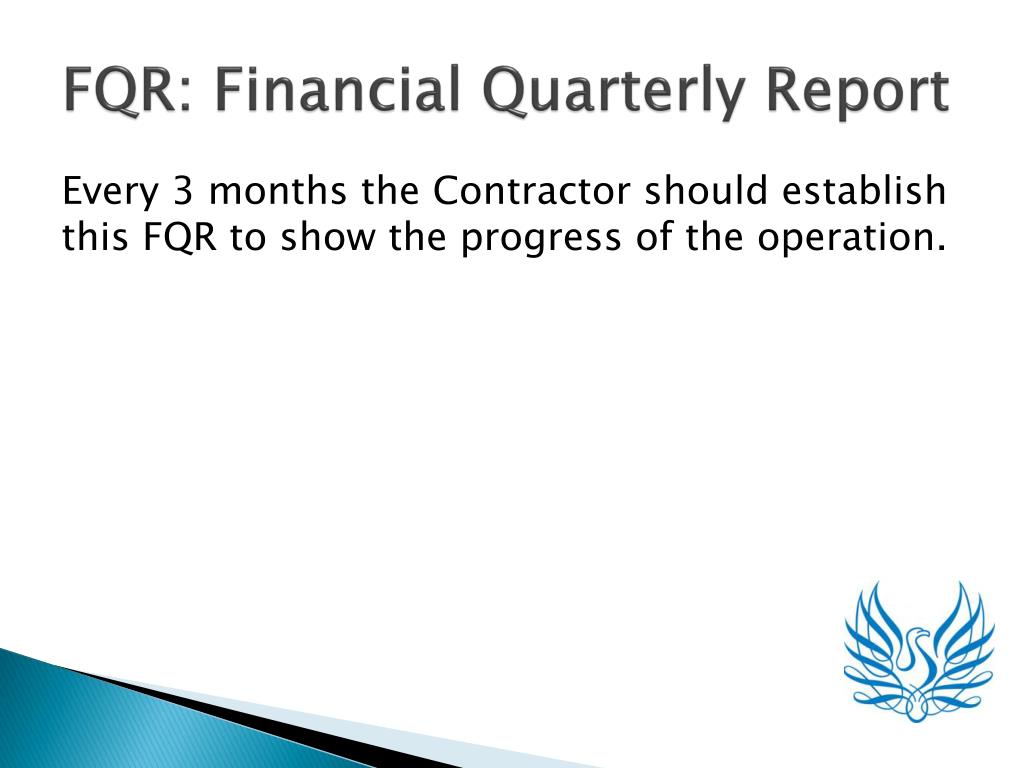 FQR: Financial Quarterly Report

Every 3 months the Contractor should establish this FQR to show the progress of the operation.